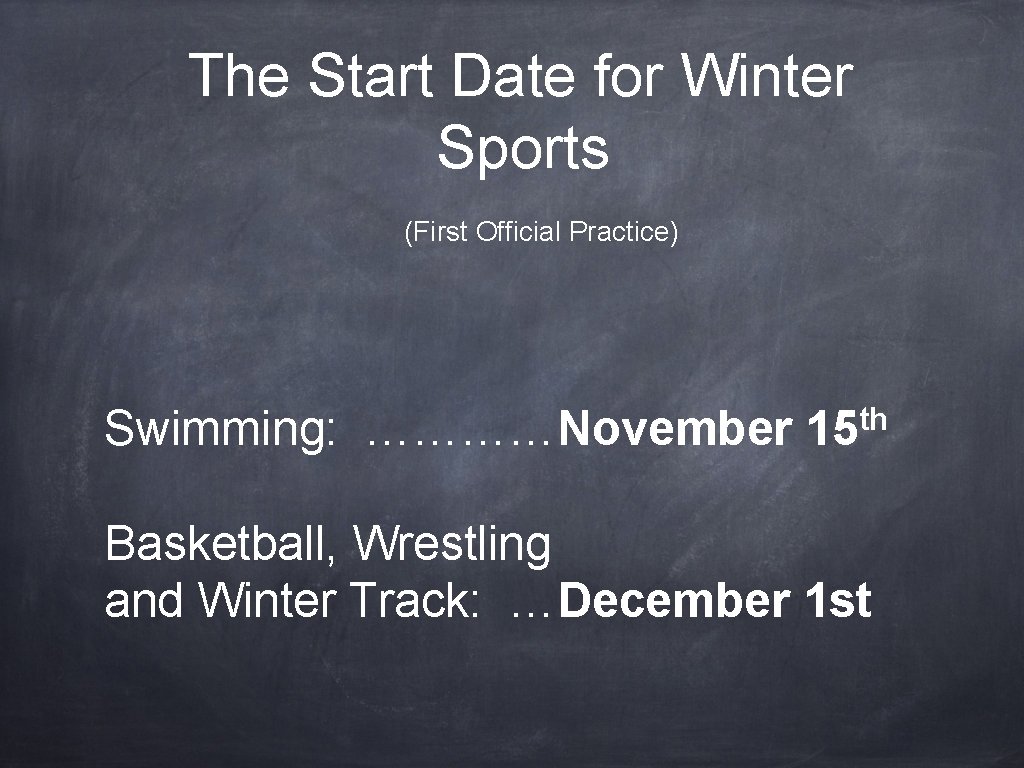 The Start Date for Winter Sports

(First Official Practice)

Swimming: November 15th

Basketball, Wrestling
and Winter Track: December 1st